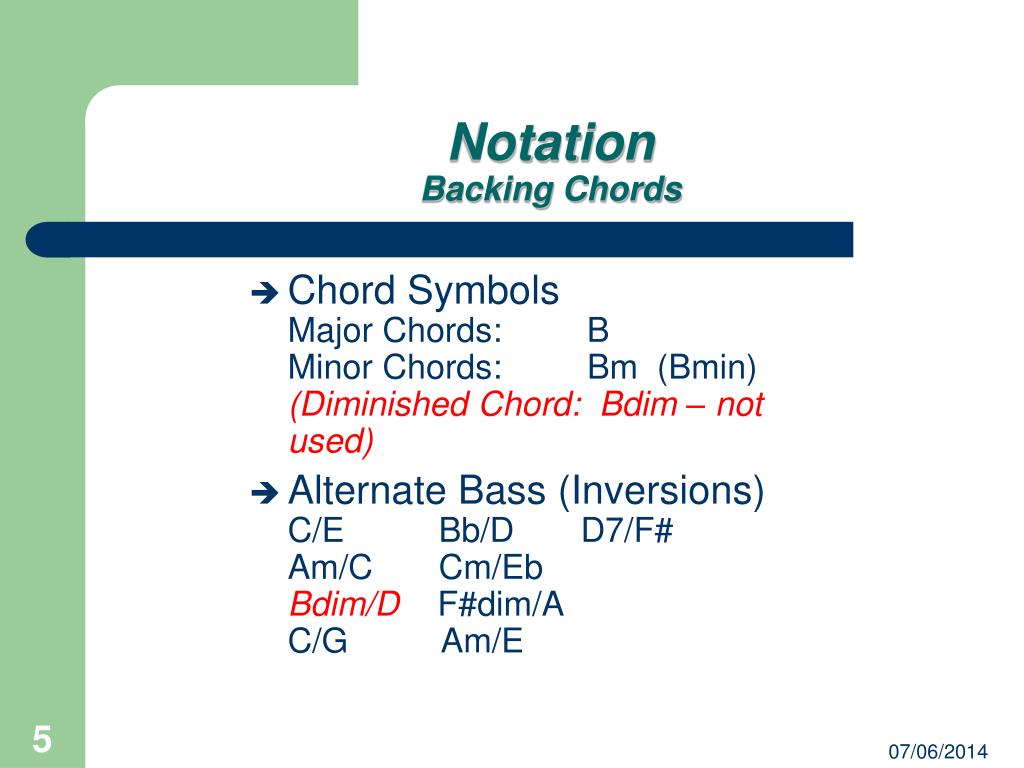 Notation
Backing Chords

➔ Chord Symbols
Major Chords: B
Minor Chords: Bm (Bmin)
(Diminished Chord: Bdim – not used)

➔ Alternate Bass (Inversions)
C/E Bb/D D7/F#
Am/C Cm/Eb
Bdim/D F#dim/A
C/G Am/E

5

07/06/2014